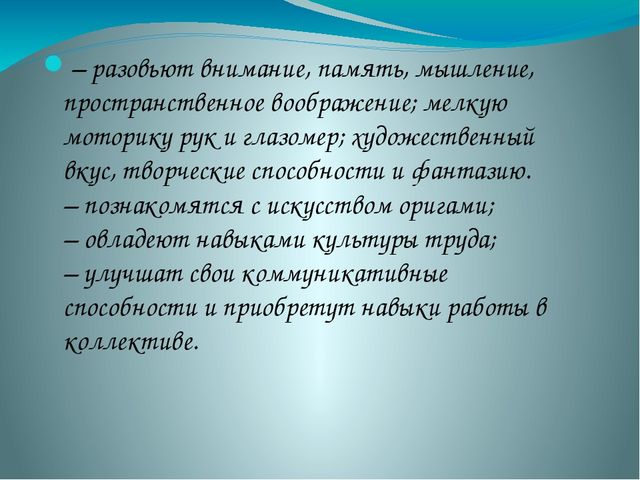 – разовьют внимание, память, мышление, пространственное воображение; мелкую моторику рук и глазомер; художественный вкус, творческие способности и фантазию.
– познакомятся с искусством оригами;
– овладеют навыками культуры труда;
– улучшат свои коммуникативные способности и приобретут навыки работы в коллективе.